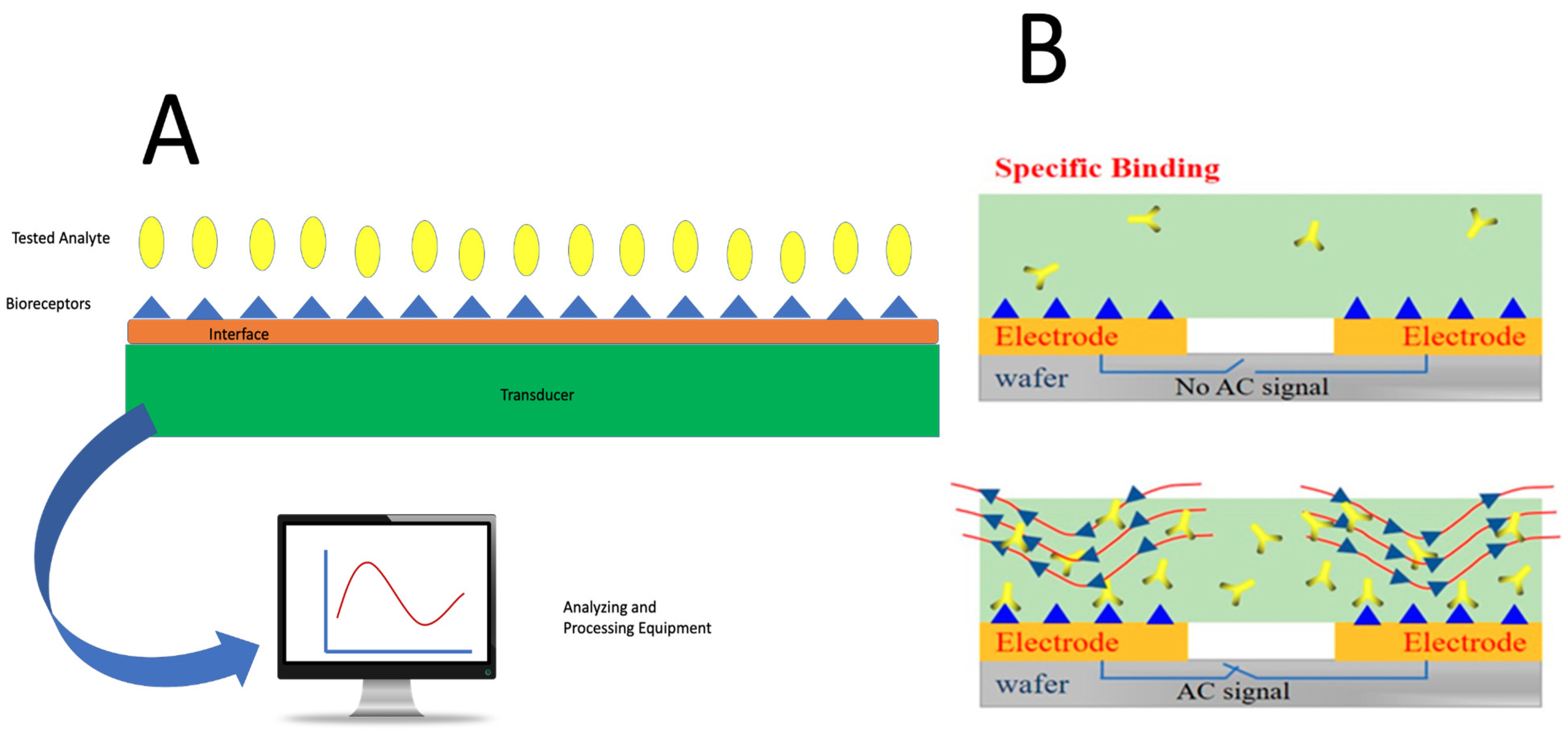 A

Tested Analyte

Bioreceptors

Interface

Transducer

Analyzing and Processing Equipment

B

Specific Binding

Electrode

Electrode

wafer

No AC signal

Electrode

Electrode

wafer

AC signal